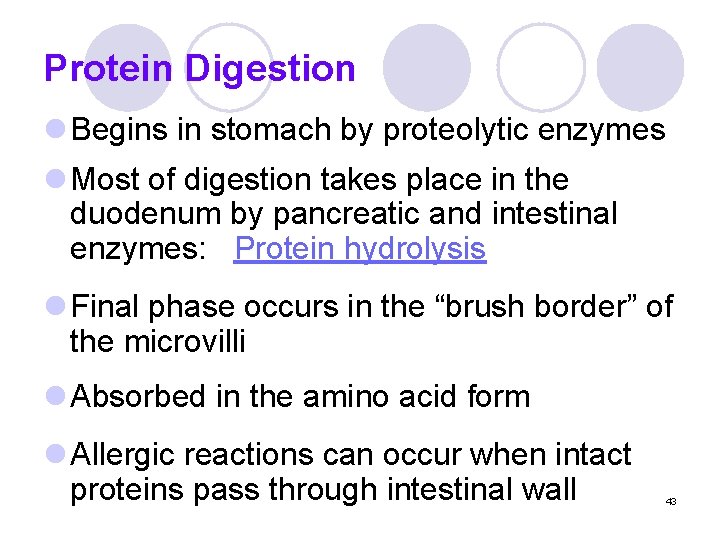 Protein Digestion

Begins in stomach by proteolytic enzymes

Most of digestion takes place in the duodenum by pancreatic and intestinal enzymes: Protein hydrolysis

Final phase occurs in the “brush border” of the microvilli

Absorbed in the amino acid form

Allergic reactions can occur when intact proteins pass through intestinal wall

43